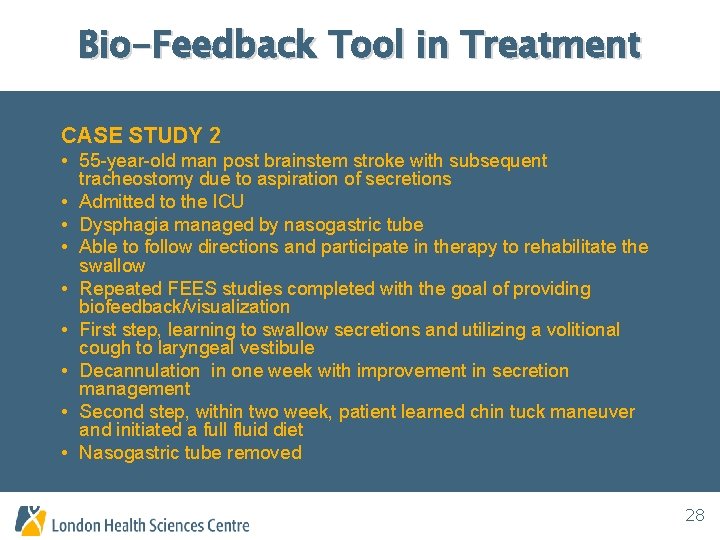 Bio-Feedback Tool in Treatment

CASE STUDY 2

• 55-year-old man post brainstem stroke with subsequent tracheostomy due to aspiration of secretions
• Admitted to the ICU
• Dysphagia managed by nasogastric tube
• Able to follow directions and participate in therapy to rehabilitate the swallow
• Repeated FEES studies completed with the goal of providing biofeedback/visualization
• First step, learning to swallow secretions and utilizing a volitional cough to laryngeal vestibule
• Decannulation  in one week with improvement in secretion management
• Second step, within two week, patient learned chin tuck maneuver and initiated a full fluid diet
• Nasogastric tube removed

London Health Sciences Centre

28